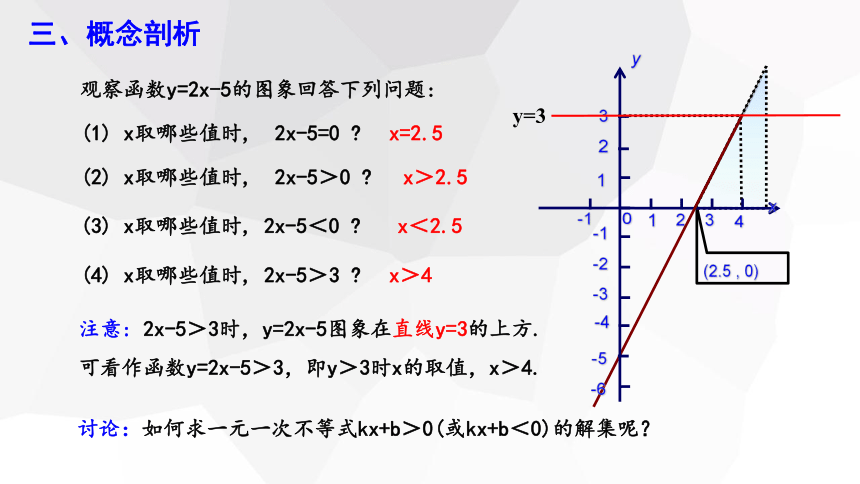 三、概念剖析

观察函数y=2x-5的图象回答下列问题：

(1) x取哪些值时， 2x-5=0 ？ x=2.5

(2) x取哪些值时， 2x-5＞0 ？ x＞2.5

(3) x取哪些值时，2x-5＜0 ？ x＜2.5

(4) x取哪些值时，2x-5＞3 ？ x＞4

注意：2x-5＞3时，y=2x-5图象在直线y=3的上方.
可看作函数y=2x-5＞3，即y＞3时x的取值，x＞4.

讨论：如何求一元一次不等式kx+b＞0(或kx+b＜0)的解集呢？

y
y=3
3
2
1
-1 0 1 2 3 4
-1
-2
-3
-4
-5
-6
(2.5 , 0)